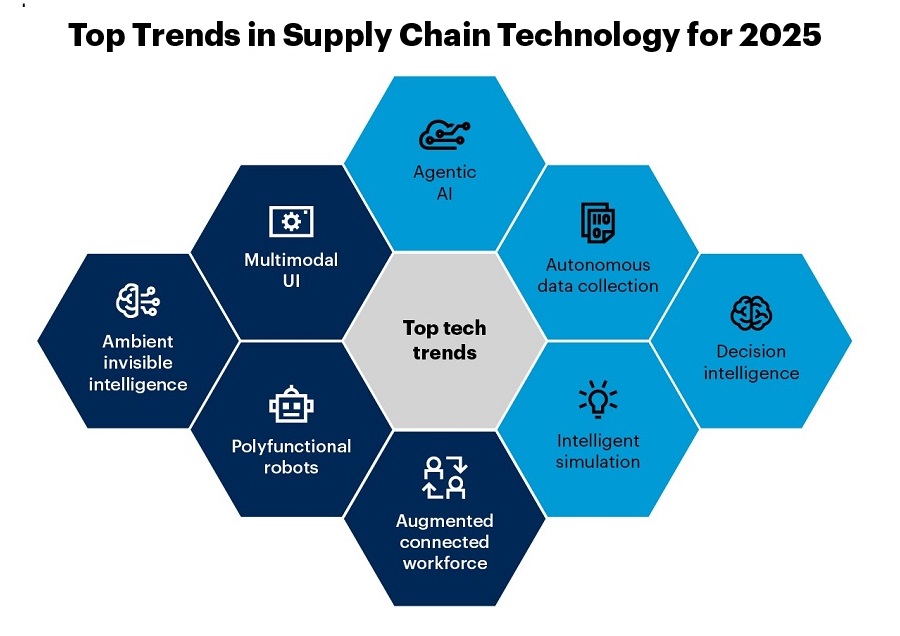 Top Trends in Supply Chain Technology for 2025

Agentic AI

Multimodal UI

Autonomous data collection

Ambient invisible intelligence

Top tech trends

Decision intelligence

Polyfunctional robots

Intelligent simulation

Augmented connected workforce